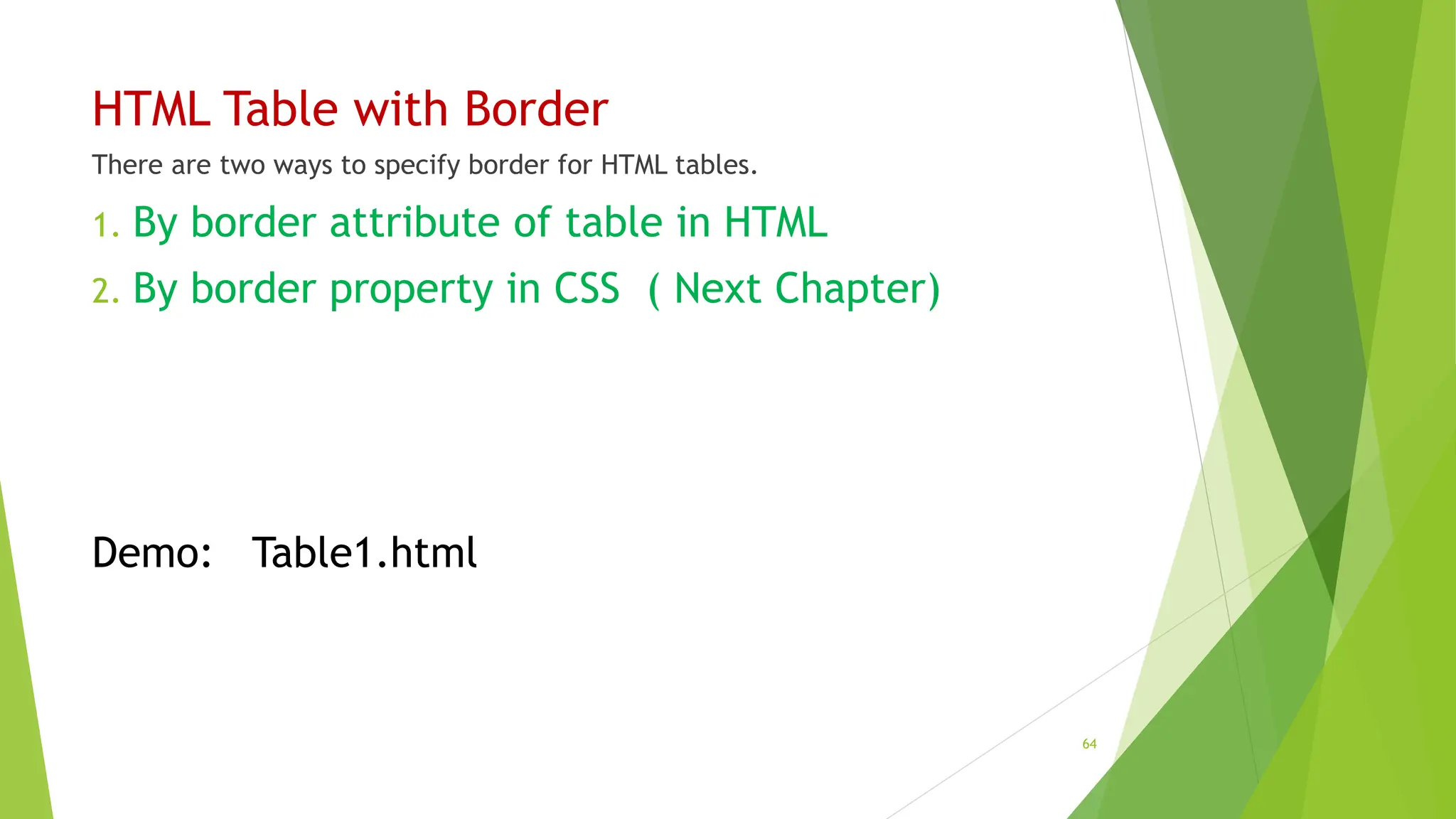 HTML Table with Border

There are two ways to specify border for HTML tables.

1. By border attribute of table in HTML
2. By border property in CSS ( Next Chapter)

Demo: Table1.html

64